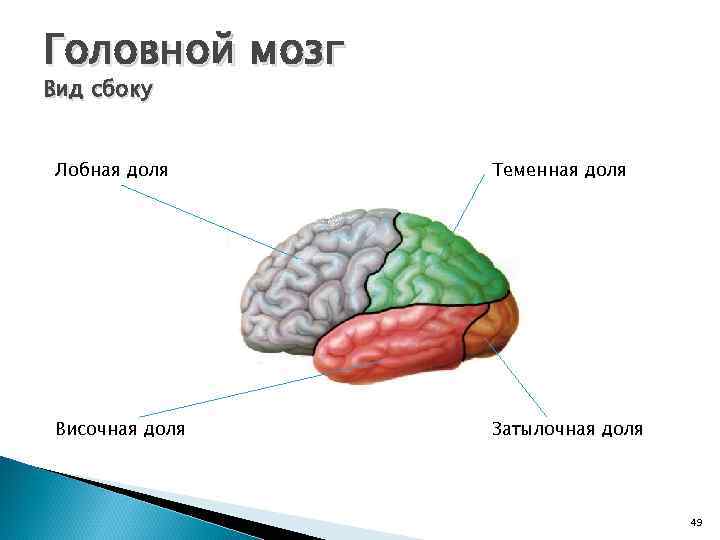 Головной мозг
Вид сбоку

Лобная доля

Теменная доля

Височная доля

Затылочная доля

49